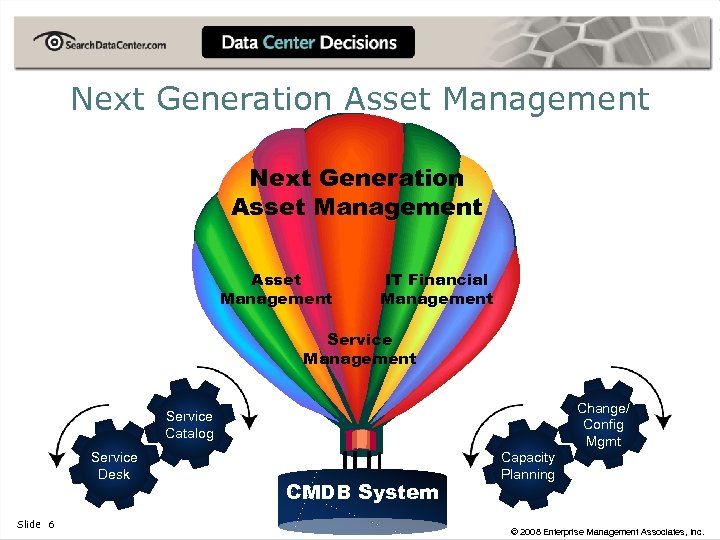 SearchDataCenter.com

Data Center Decisions

Next Generation Asset Management

Next Generation Asset Management

Asset Management

IT Financial Management

Service Management

Service Catalog

Service Desk

Change/ Config Mgmt

Capacity Planning

CMDB System

Slide 6

© 2008 Enterprise Management Associates, Inc.